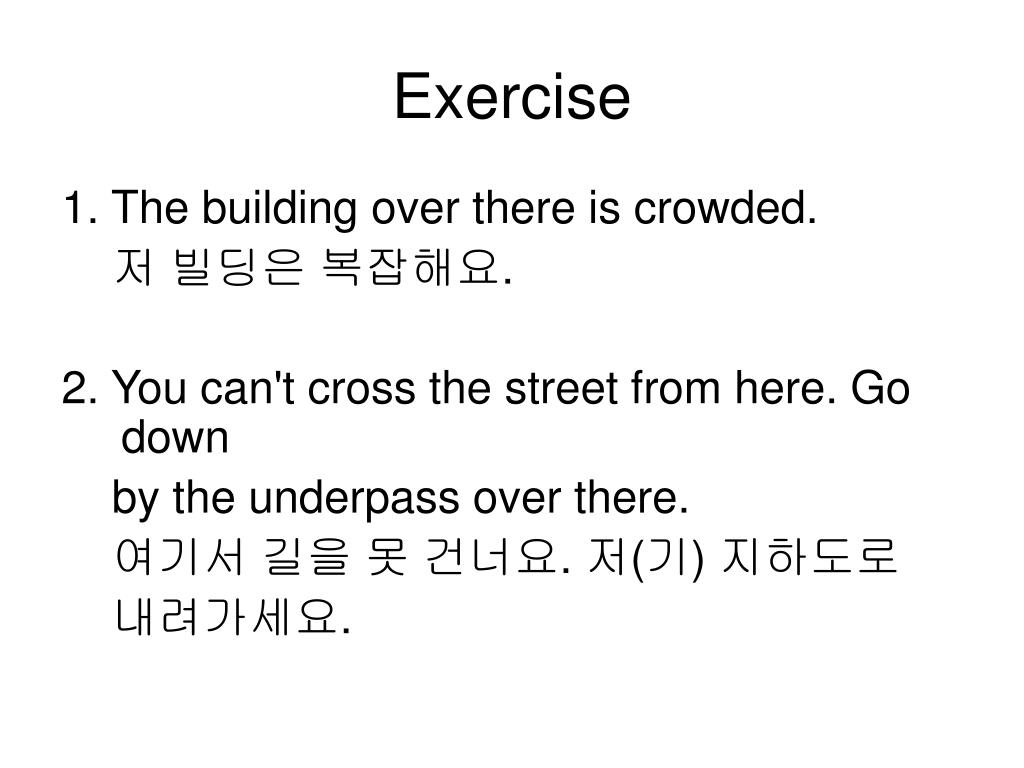 Exercise

1. The building over there is crowded.

저 빌딩은 복잡해요.

2. You can't cross the street from here. Go down

by the underpass over there.

여기서 길을 못 건너요. 저(기) 지하도로

내려가세요.